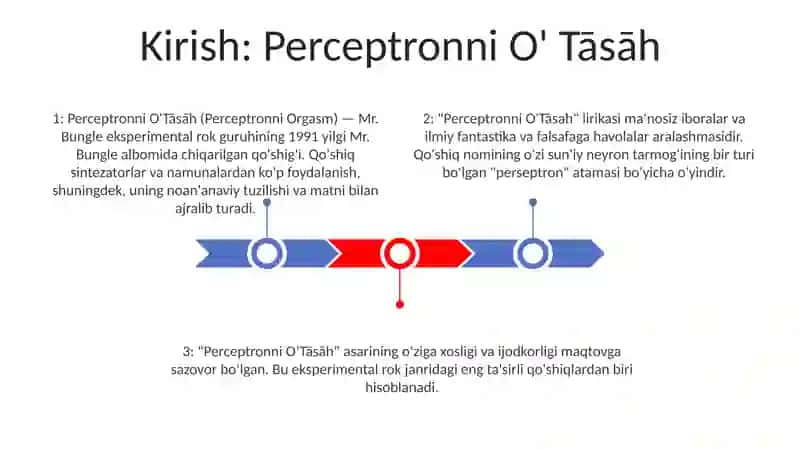 Kirish: Perceptronni O' Tāsāh

1: Perceptronni O'Tāsāh (Perceptronni Orgasm) — Mr. Bungle eksperimental rok guruhining 1991 yilgi Mr. Bungle albomida chiqarilgan qo'shig'i. Qo'shiq sintezatorlar va namunalardan ko'p foydalanish, shuningdek, uning noan'anaviy tuzilishi va matni bilan ajralib turadi.

2: "Perceptronni O'Tāsāh" lirikasi ma'nosiz iboralar va ilmiy fantastika va falsafaga havolalar aralashmasidir. Qo'shiq nomining o'zi sun'iy neyron tarmog'ining bir turi bo'lgan "perseptron" atamasi bo'yicha o'yindir.

3: "Perceptronni O'Tāsāh" asarining o'ziga xosligi va ijodkorligi maqtovga sazovor bo'lgan. Bu eksperimental rok janridagi eng ta'sirli qo'shiqlardan biri hisoblanadi.